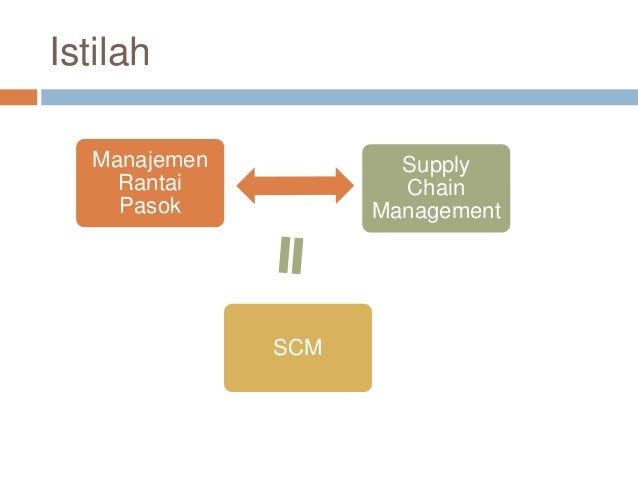 Istilah

Manajemen Rantai Pasok

Supply Chain Management

SCM